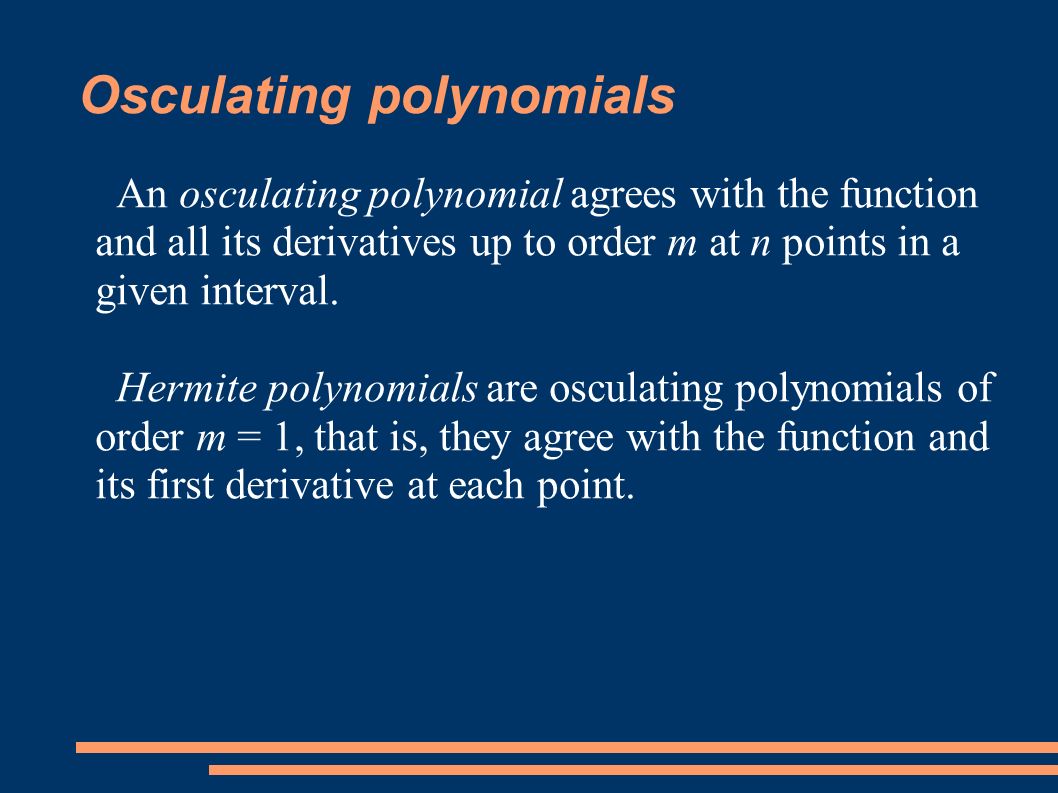 Osculating polynomials

An osculating polynomial agrees with the function and all its derivatives up to order $m$ at $n$ points in a given interval.

Hermite polynomials are osculating polynomials of order $m = 1$, that is, they agree with the function and its first derivative at each point.